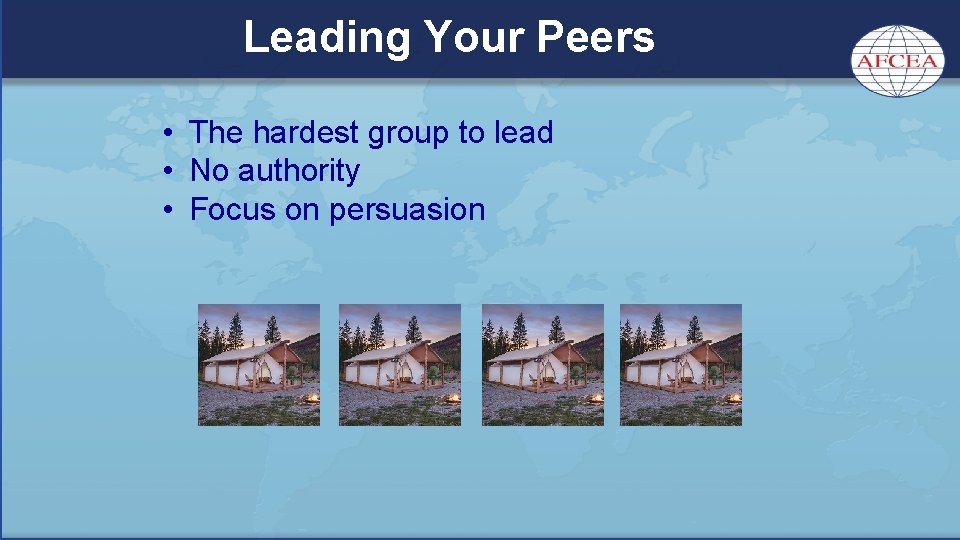 Leading Your Peers

AFCEA

• The hardest group to lead
• No authority
• Focus on persuasion